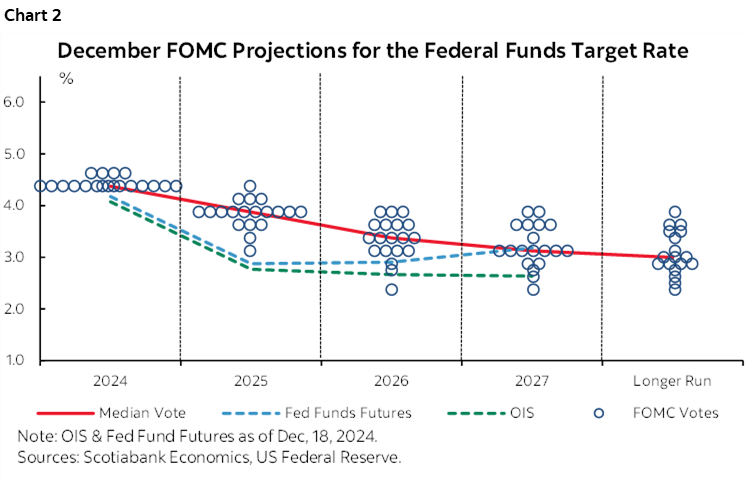 Chart 2

December FOMC Projections for the Federal Funds Target Rate

%

6.0
5.0
4.0
3.0
2.0
1.0

2024
2025
2026
2027
Longer Run

Median Vote
Fed Funds Futures
OIS
FOMC Votes

Note: OIS & Fed Fund Futures as of Dec, 18, 2024.
Sources: Scotiabank Economics, US Federal Reserve.